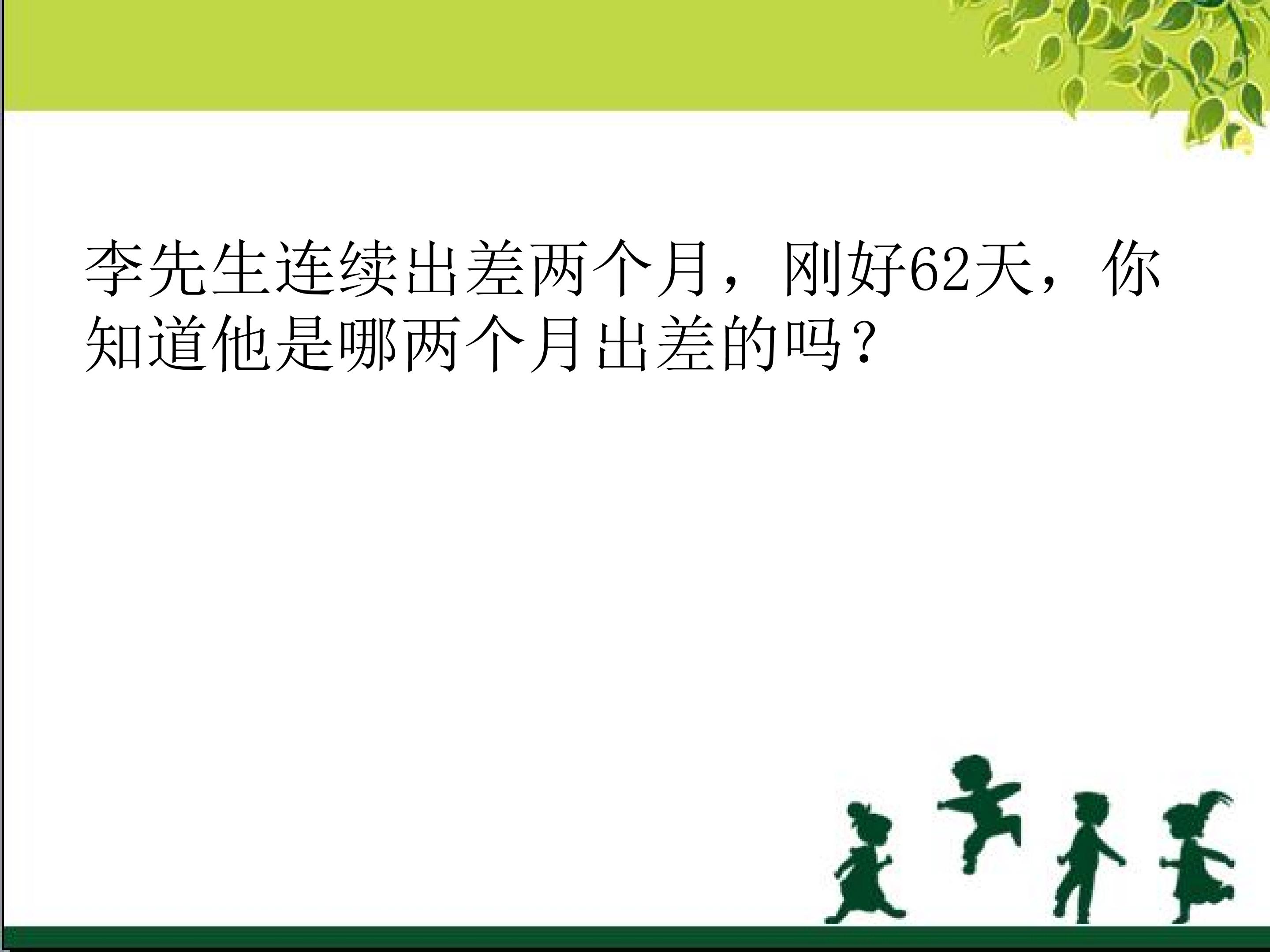 李先生连续出差两个月，刚好62天，你知道他是哪两个月出差的吗？